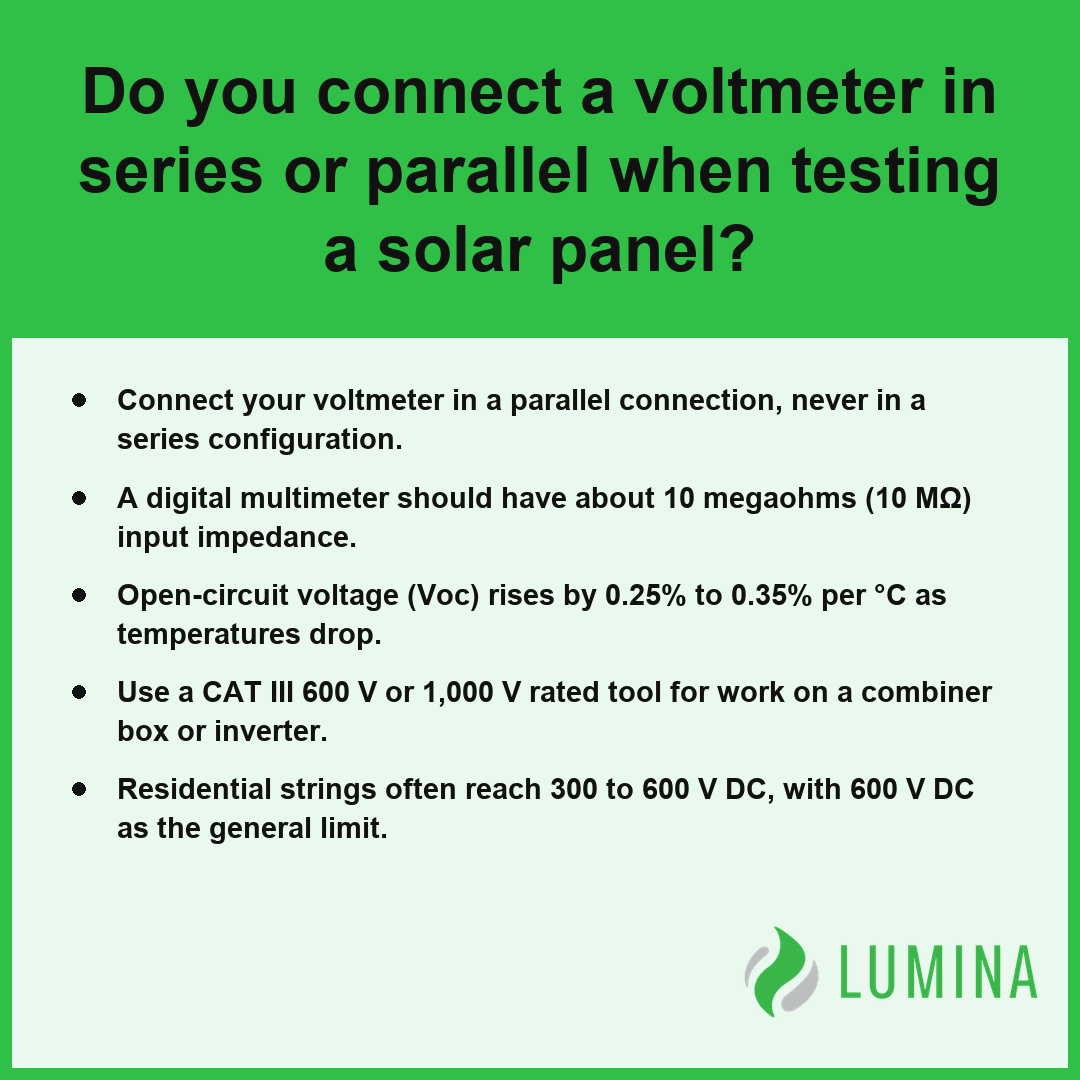 Do you connect a voltmeter in series or parallel when testing a solar panel?

• Connect your voltmeter in a parallel connection, never in a series configuration.

• A digital multimeter should have about 10 megaohms (10 MΩ) input impedance.

• Open-circuit voltage (Voc) rises by 0.25% to 0.35% per °C as temperatures drop.

• Use a CAT III 600 V or 1,000 V rated tool for work on a combiner box or inverter.

• Residential strings often reach 300 to 600 V DC, with 600 V DC as the general limit.

LUMINA